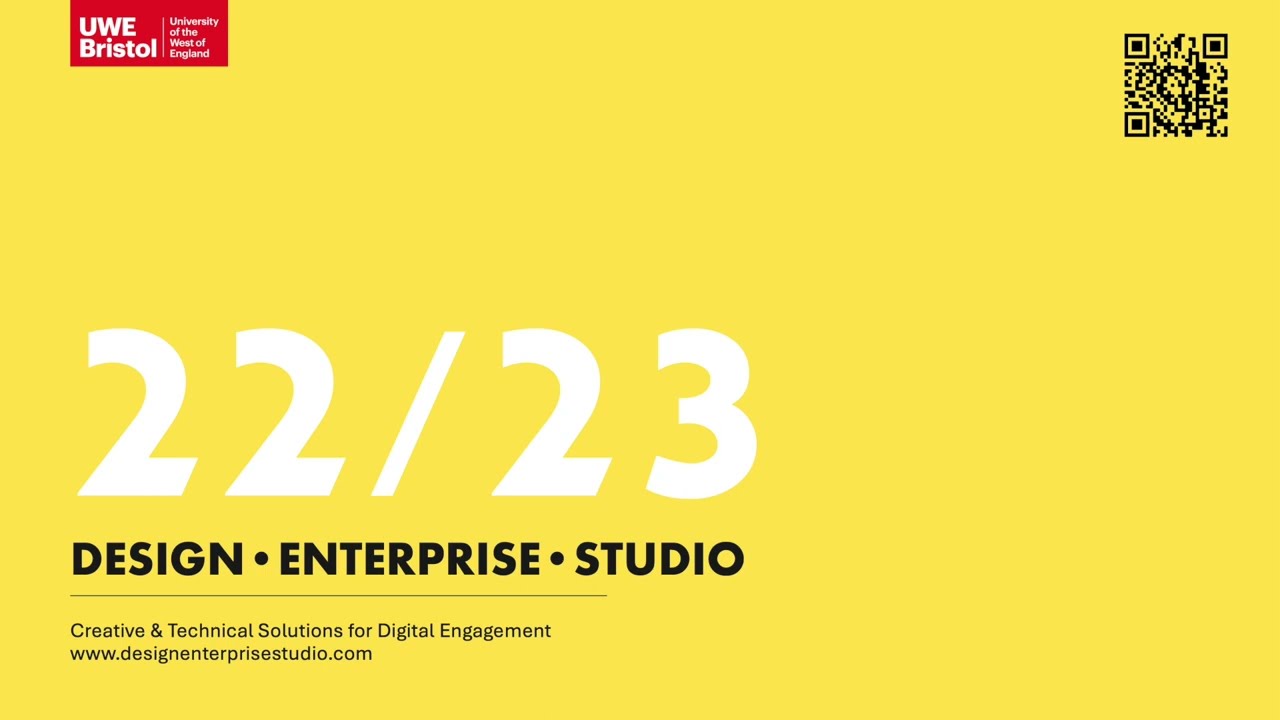 UWE Bristol University of the West of England

22/23

DESIGN • ENTERPRISE • STUDIO

Creative & Technical Solutions for Digital Engagement
www.designenterprisestudio.com